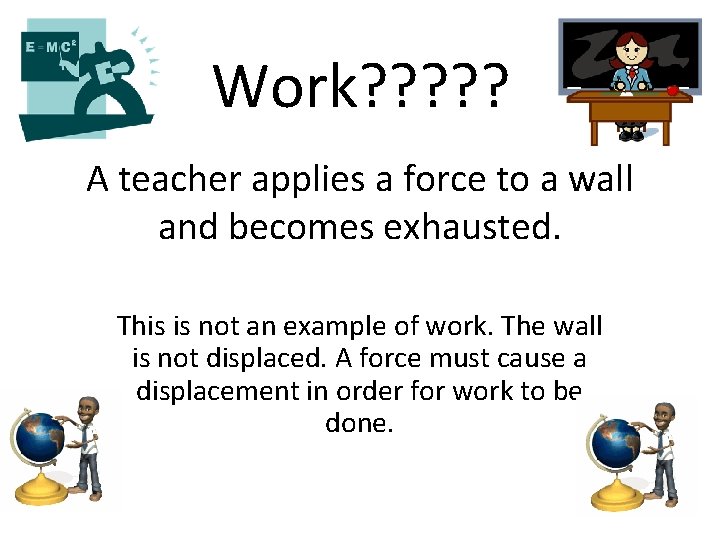 $E=MC^2$

Work?????

A teacher applies a force to a wall and becomes exhausted.

This is not an example of work. The wall is not displaced. A force must cause a displacement in order for work to be done.